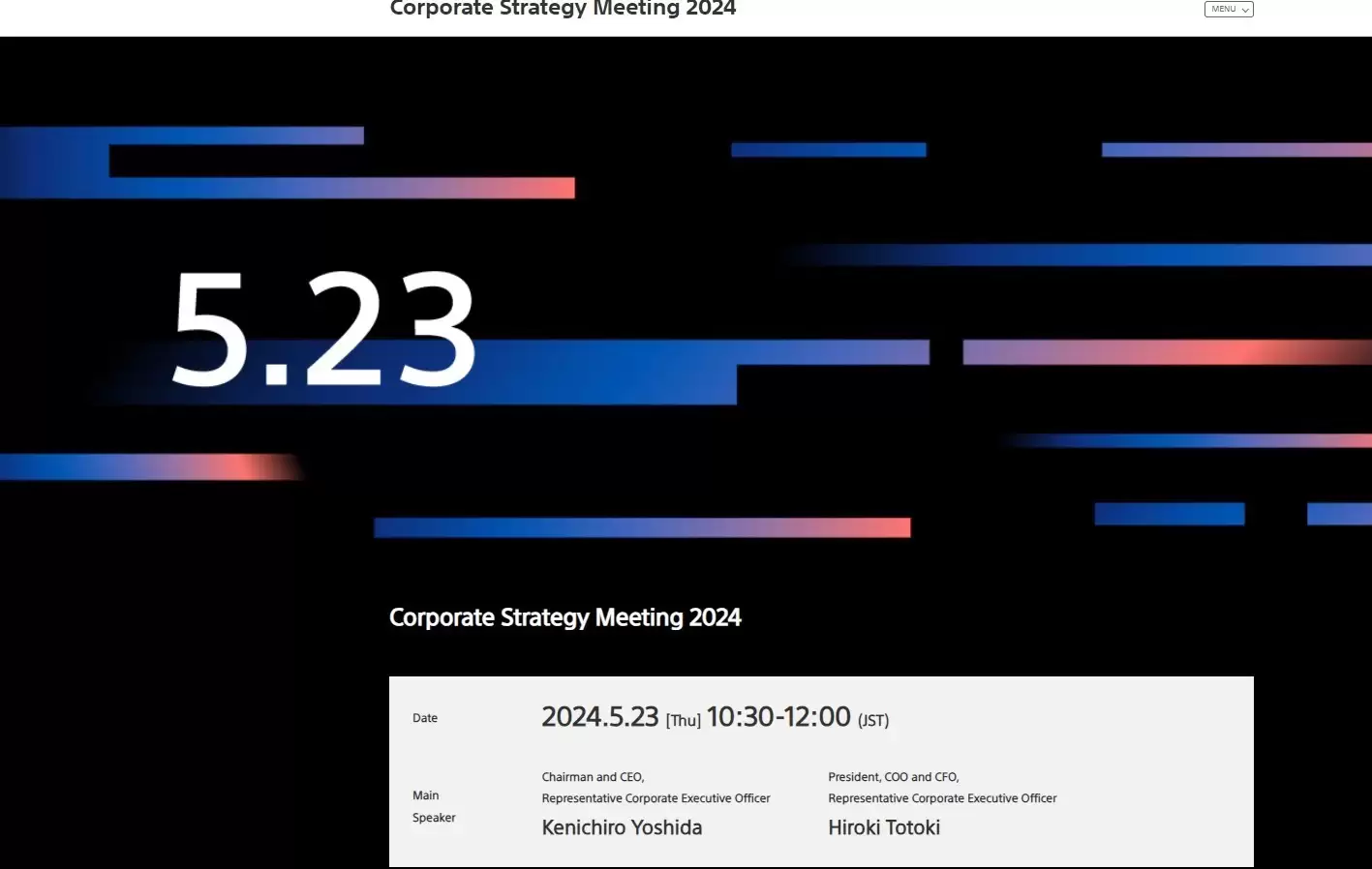 Corporate Strategy Meeting 2024

MENU

5.23

Corporate Strategy Meeting 2024

Date

2024.5.23 [Thu] 10:30-12:00 (JST)

Main Speaker

Chairman and CEO,
Representative Corporate Executive Officer
Kenichiro Yoshida

President, COO and CFO,
Representative Corporate Executive Officer
Hiroki Totoki